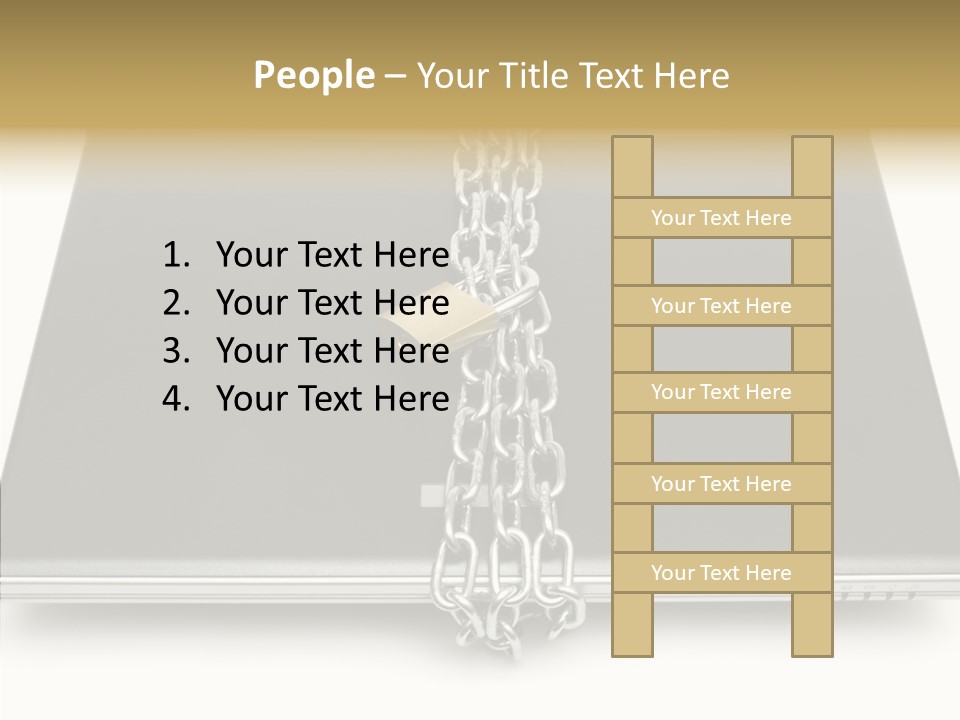 People – Your Title Text Here

1. Your Text Here
2. Your Text Here
3. Your Text Here
4. Your Text Here

Your Text Here

Your Text Here

Your Text Here

Your Text Here

Your Text Here